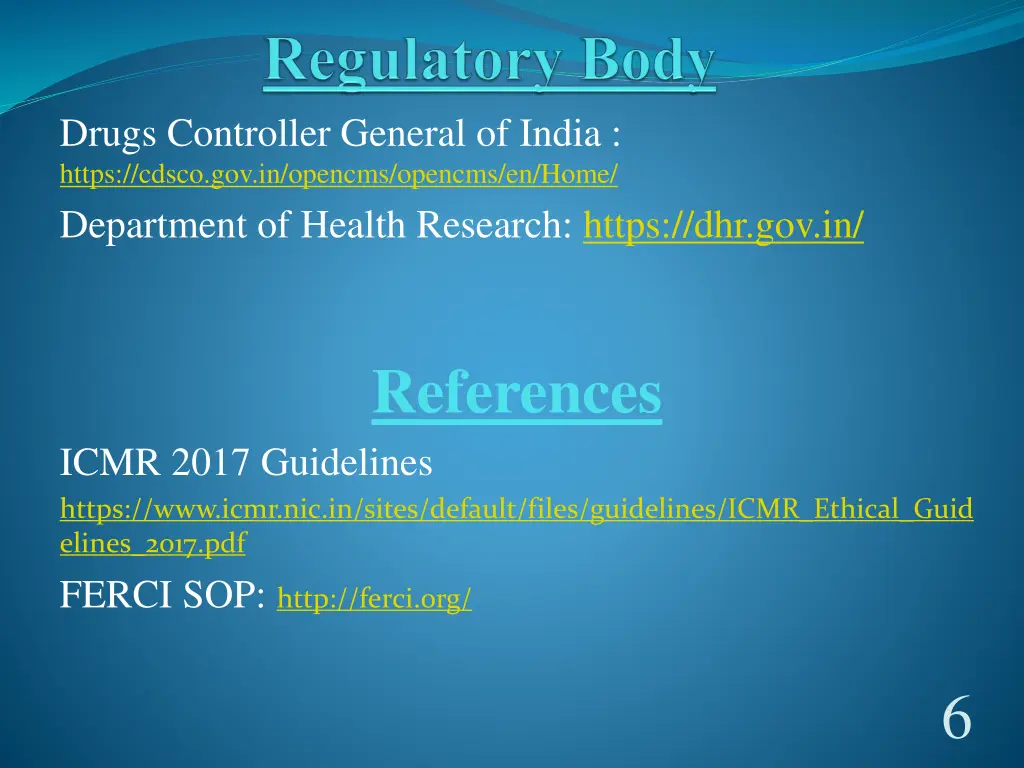 Regulatory Body

Drugs Controller General of India : https://cdsco.gov.in/opencms/opencms/en/Home/

Department of Health Research: https://dhr.gov.in/

References

ICMR 2017 Guidelines

https://www.icmr.nic.in/sites/default/files/guidelines/ICMR_Ethical_Guidelines_2017.pdf

FERCI SOP: http://ferci.org/

6